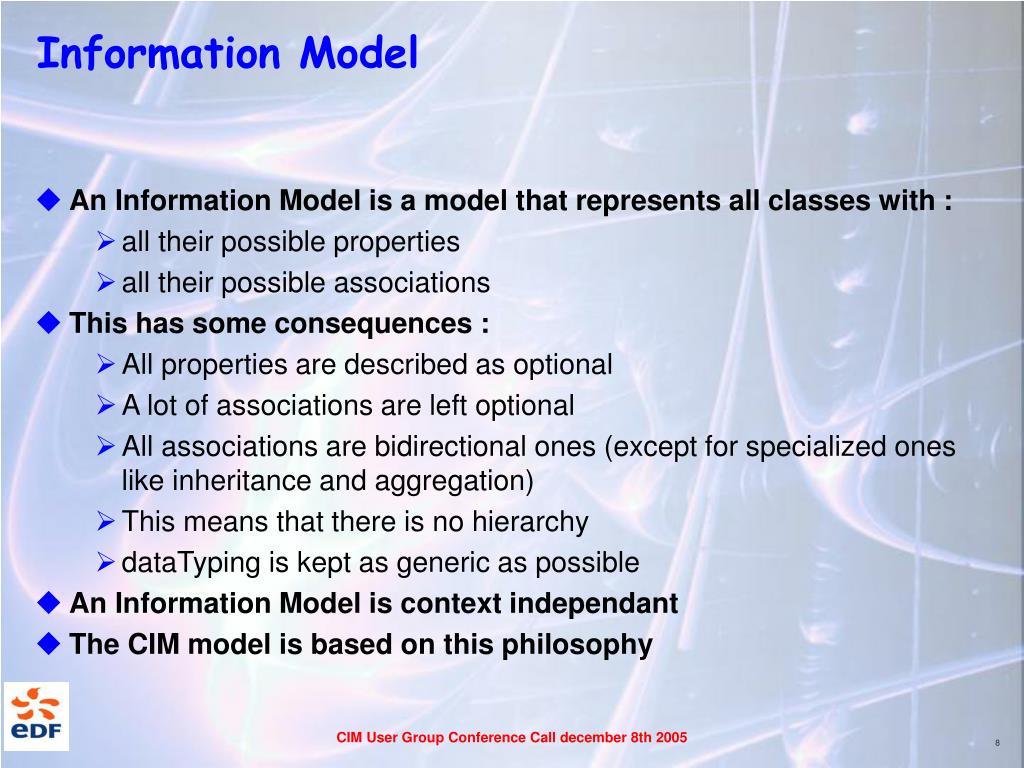 Information Model

◆ An Information Model is a model that represents all classes with :
➢ all their possible properties
➢ all their possible associations
◆ This has some consequences :
➢ All properties are described as optional
➢ A lot of associations are left optional
➢ All associations are bidirectional ones (except for specialized ones like inheritance and aggregation)
➢ This means that there is no hierarchy
➢ dataTyping is kept as generic as possible
◆ An Information Model is context independant
◆ The CIM model is based on this philosophy

eDF

CIM User Group Conference Call december 8th 2005

8